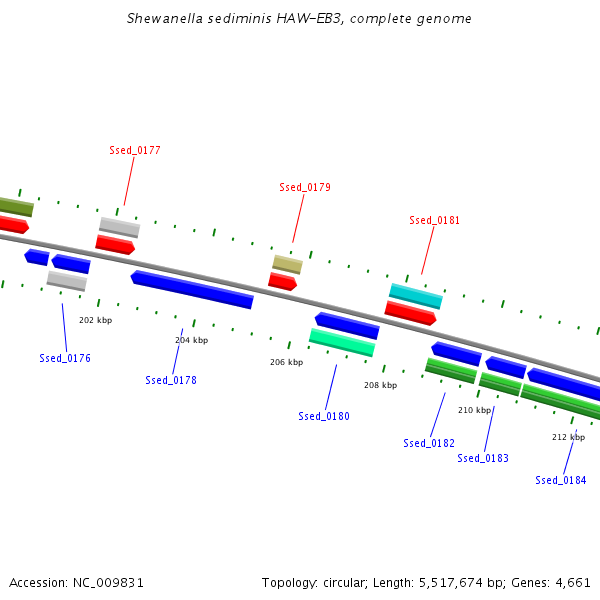 Shewanella sediminis HAW-EB3, complete genome

Ssed_0177

Ssed_0179

Ssed_0181

202 kbp

204 kbp

206 kbp

208 kbp

210 kbp

212 kbp

Ssed_0176

Ssed_0178

Ssed_0180

Ssed_0182

Ssed_0183

Ssed_0184

Accession: NC_009831

Topology: circular; Length: 5,517,674 bp; Genes: 4,661